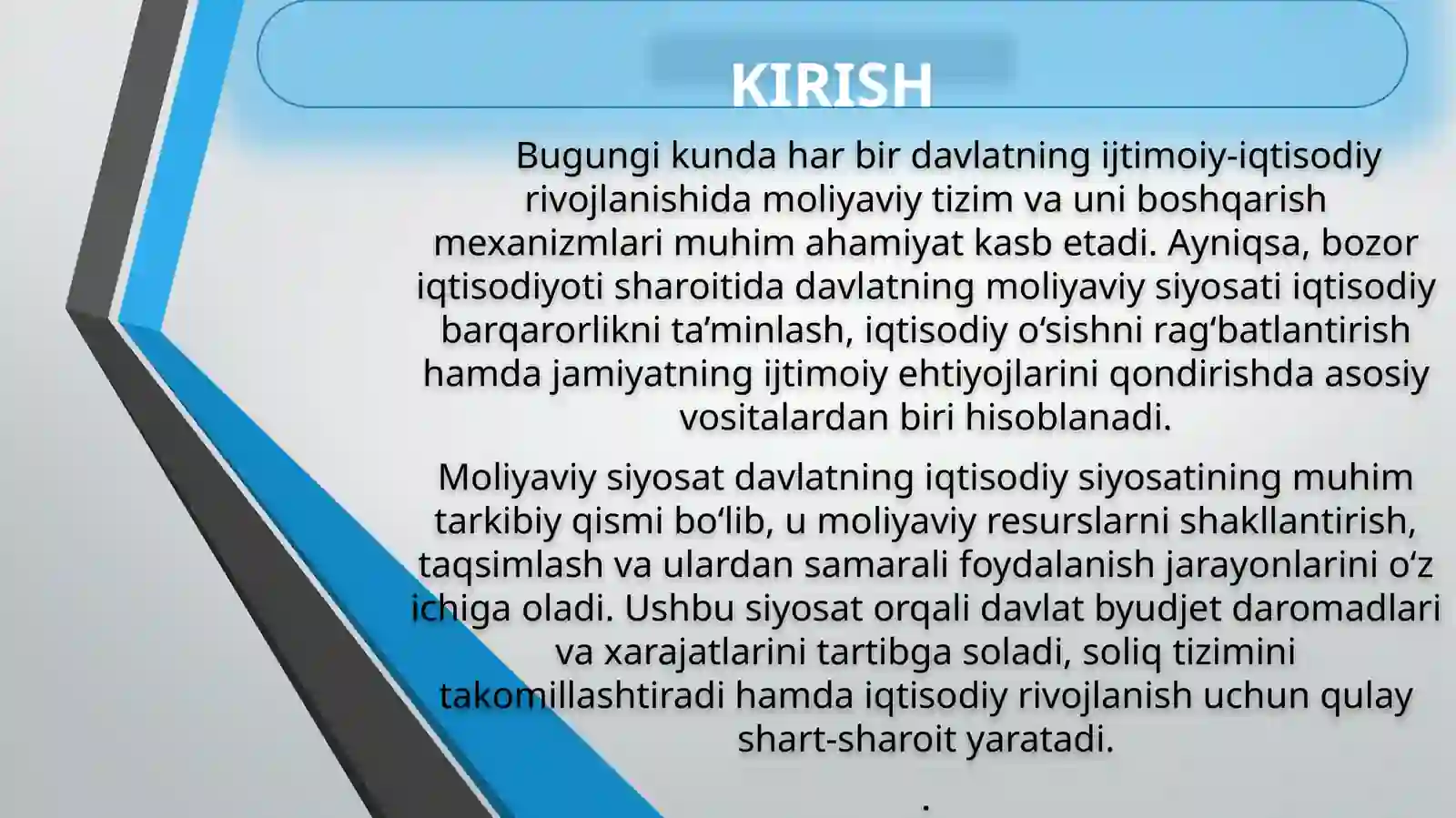 KIRISH

Bugungi kunda har bir davlatning ijtimoiy-iqtisodiy rivojlanishida moliyaviy tizim va uni boshqarish mexanizmlari muhim ahamiyat kasb etadi. Ayniqsa, bozor iqtisodiyoti sharoitida davlatning moliyaviy siyosati iqtisodiy barqarorlikni ta’minlash, iqtisodiy o‘sishni rag‘batlantirish hamda jamiyatning ijtimoiy ehtiyojlarini qondirishda asosiy vositalardan biri hisoblanadi.

Moliyaviy siyosat davlatning iqtisodiy siyosatining muhim tarkibiy qismi bo‘lib, u moliyaviy resurslarni shakllantirish, taqsimlash va ulardan samarali foydalanish jarayonlarini o‘z ichiga oladi. Ushbu siyosat orqali davlat byudjet daromadlari va xarajatlarini tartibga soladi, soliq tizimini takomillashtiradi hamda iqtisodiy rivojlanish uchun qulay shart-sharoit yaratadi.

.